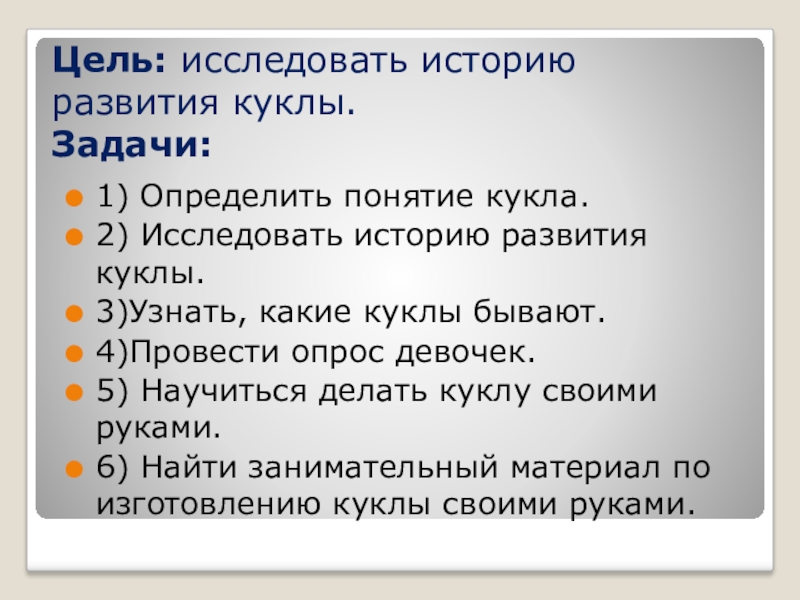 Цель: исследовать историю развития куклы.
Задачи:

1) Определить понятие кукла.
2) Исследовать историю развития куклы.
3)Узнать, какие куклы бывают.
4)Провести опрос девочек.
5) Научиться делать куклу своими руками.
6) Найти занимательный материал по изготовлению куклы своими руками.